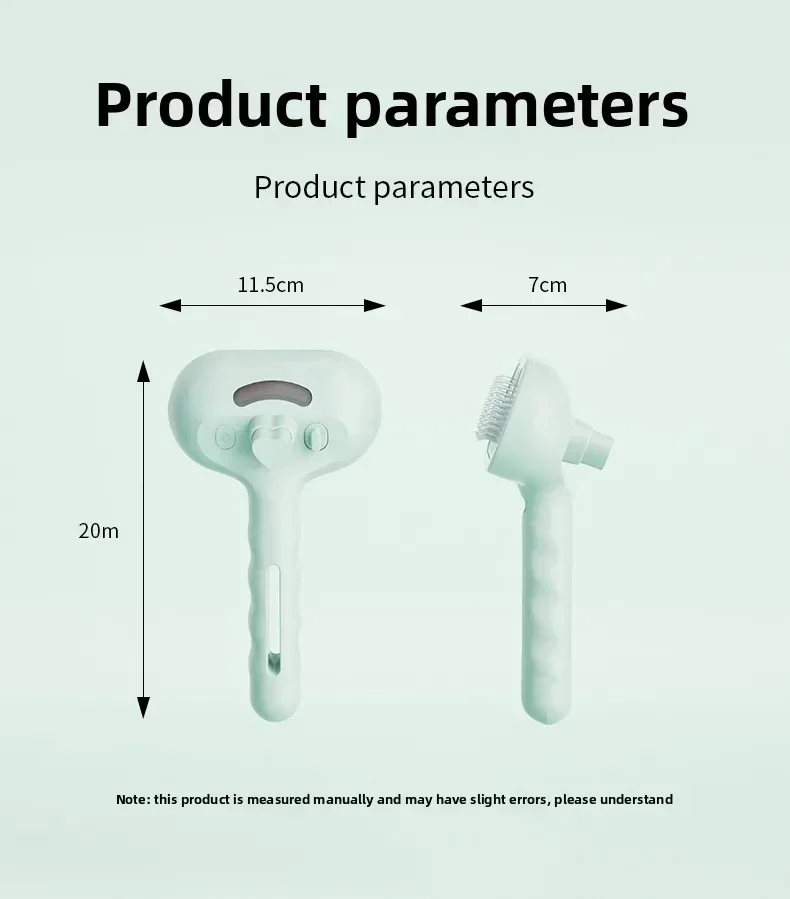 Product parameters

Product parameters

11.5cm

7cm

20m

Note: this product is measured manually and may have slight errors, please understand